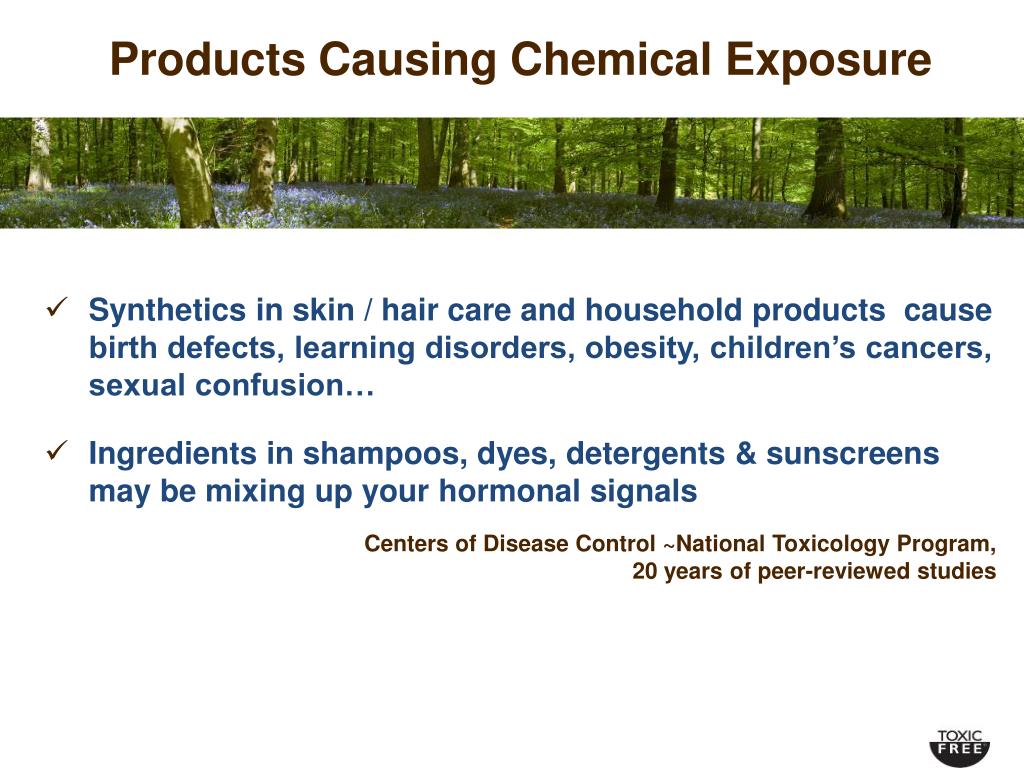 Products Causing Chemical Exposure

✓ Synthetics in skin / hair care and household products cause birth defects, learning disorders, obesity, children's cancers, sexual confusion…

✓ Ingredients in shampoos, dyes, detergents & sunscreens may be mixing up your hormonal signals

Centers of Disease Control ~National Toxicology Program, 20 years of peer-reviewed studies

TOXIC FREE